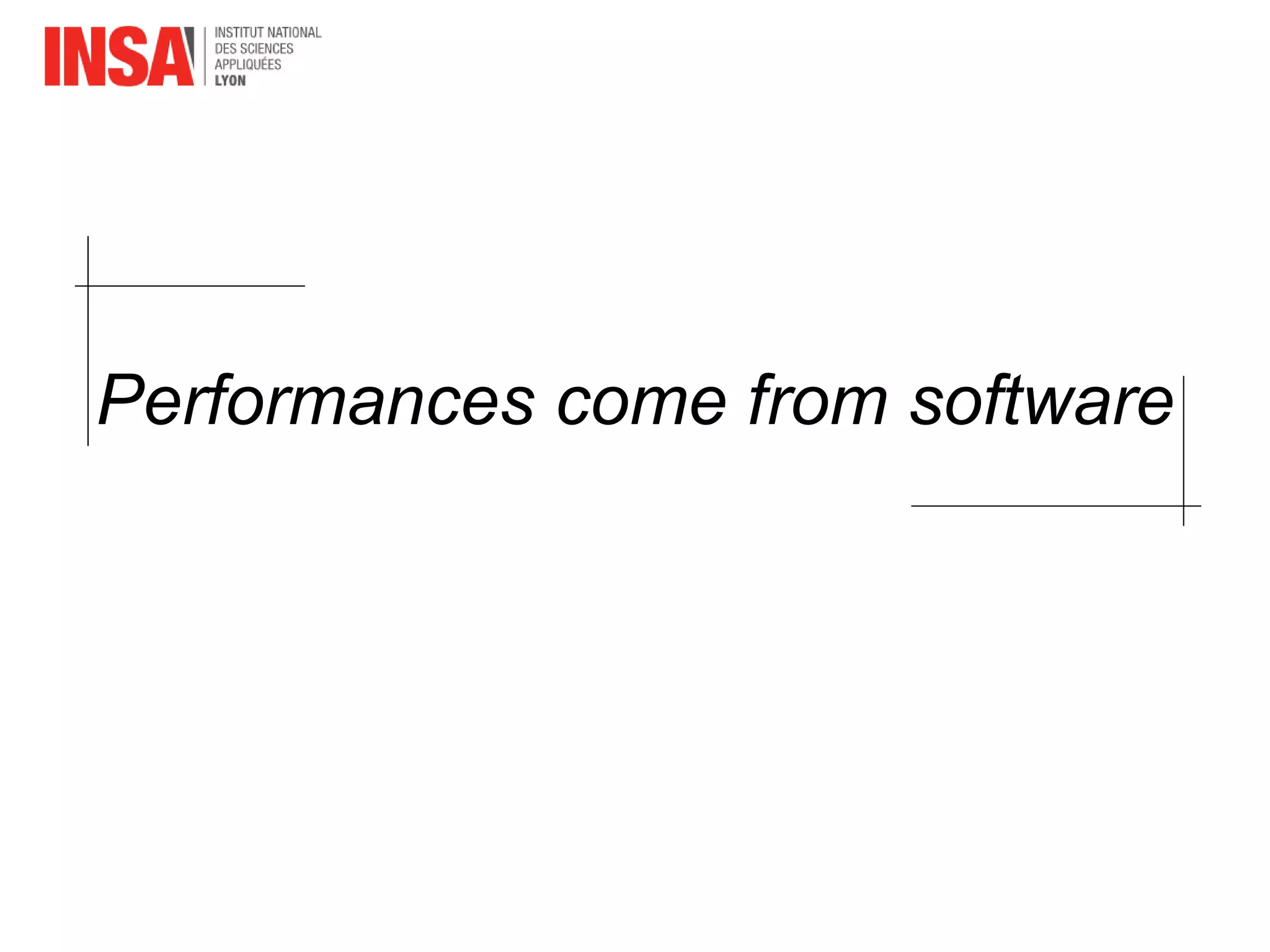 INSA INSTITUT NATIONAL DES SCIENCES APPLIQUÉES LYON

Performances come from software